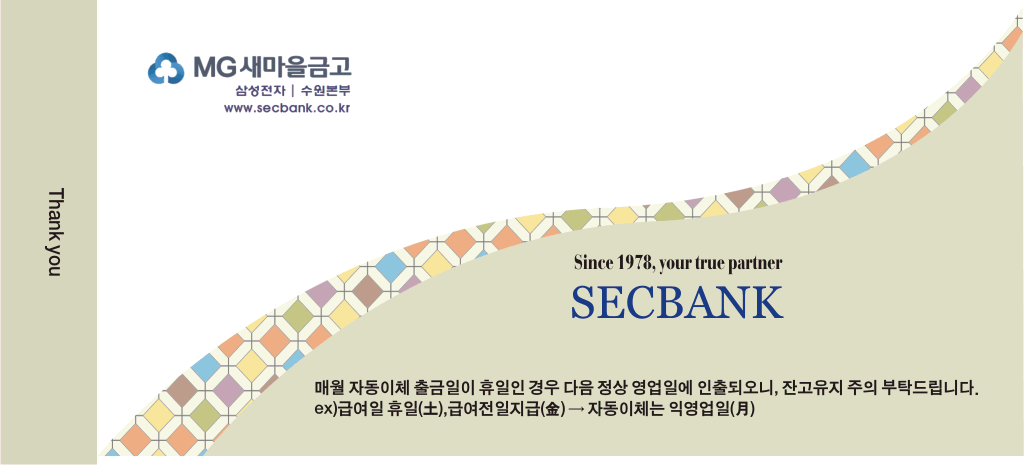 Thank you

MG새마을금고
삼성전자 | 수원본부
www.secbank.co.kr

Since 1978, your true partner
SECBANK

매월 자동이체 출금일이 휴일인 경우 다음 정상 영업일에 인출되오니, 잔고유지 주의 부탁드립니다.
ex)급여일 휴일(土),급여전일지급(金) → 자동이체는 익영업일(月)